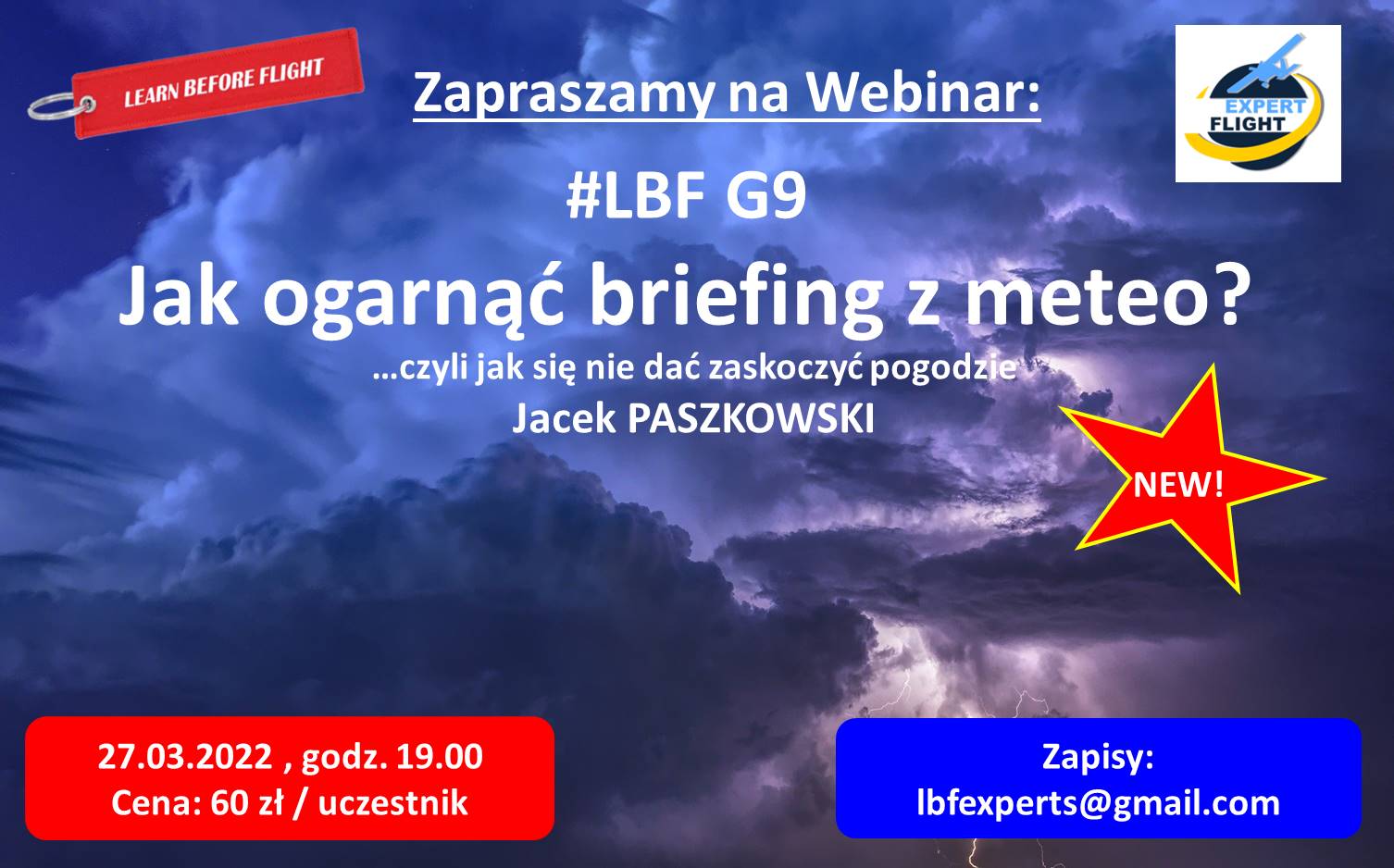 LEARN BEFORE FLIGHT

Zapraszamy na Webinar:

EXPERT FLIGHT

#LBF G9

Jak ogarnąć briefing z meteo?

…czyli jak się nie dać zaskoczyć pogodzie

Jacek PASZKOWSKI

NEW!

27.03.2022 , godz. 19.00
Cena: 60 zł / uczestnik

Zapisy:
lbfexperts@gmail.com